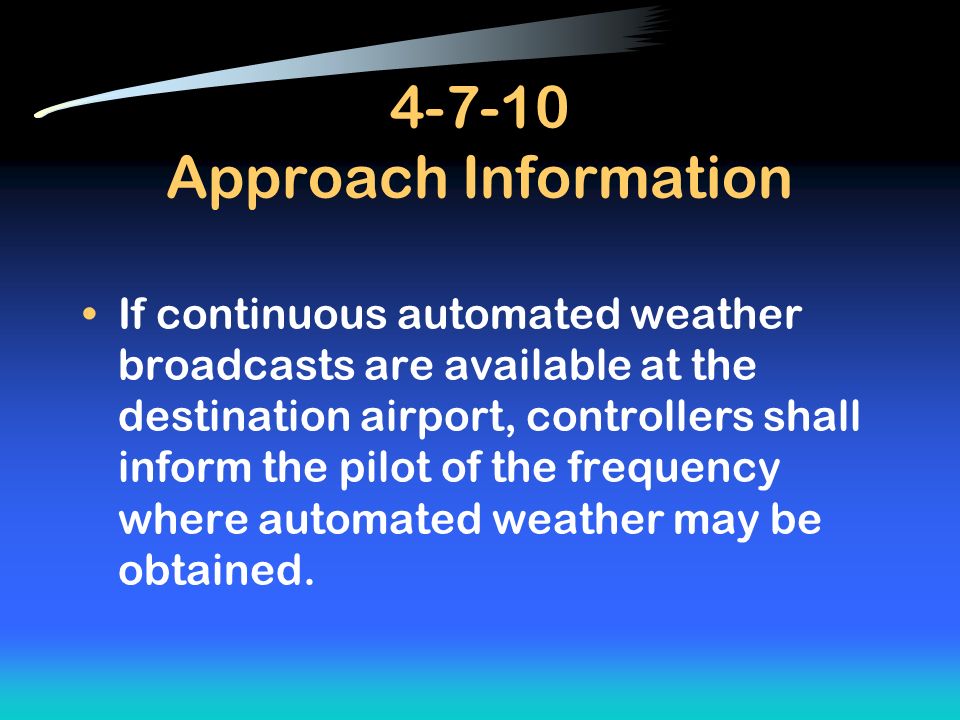 4-7-10
Approach Information

• If continuous automated weather broadcasts are available at the destination airport, controllers shall inform the pilot of the frequency where automated weather may be obtained.